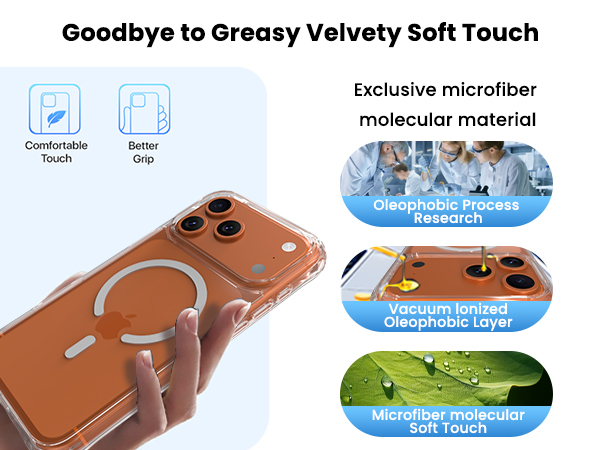 Goodbye to Greasy Velvety Soft Touch

Comfortable Touch

Better Grip

Exclusive microfiber molecular material

Oleophobic Process Research

Vacuum Ionized Oleophobic Layer

Microfiber molecular Soft Touch